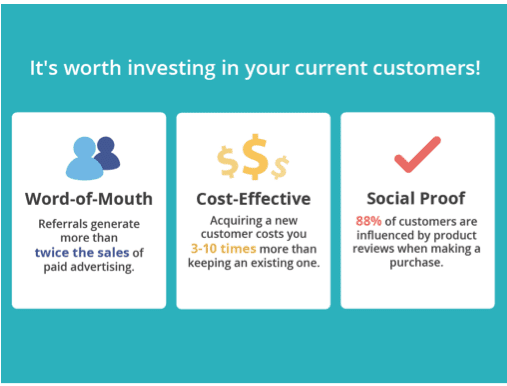 It's worth investing in your current customers!

Word-of-Mouth

Referrals generate more than twice the sales of paid advertising.

$$$

Cost-Effective

Acquiring a new customer costs you 3-10 times more than keeping an existing one.

Social Proof

88% of customers are influenced by product reviews when making a purchase.